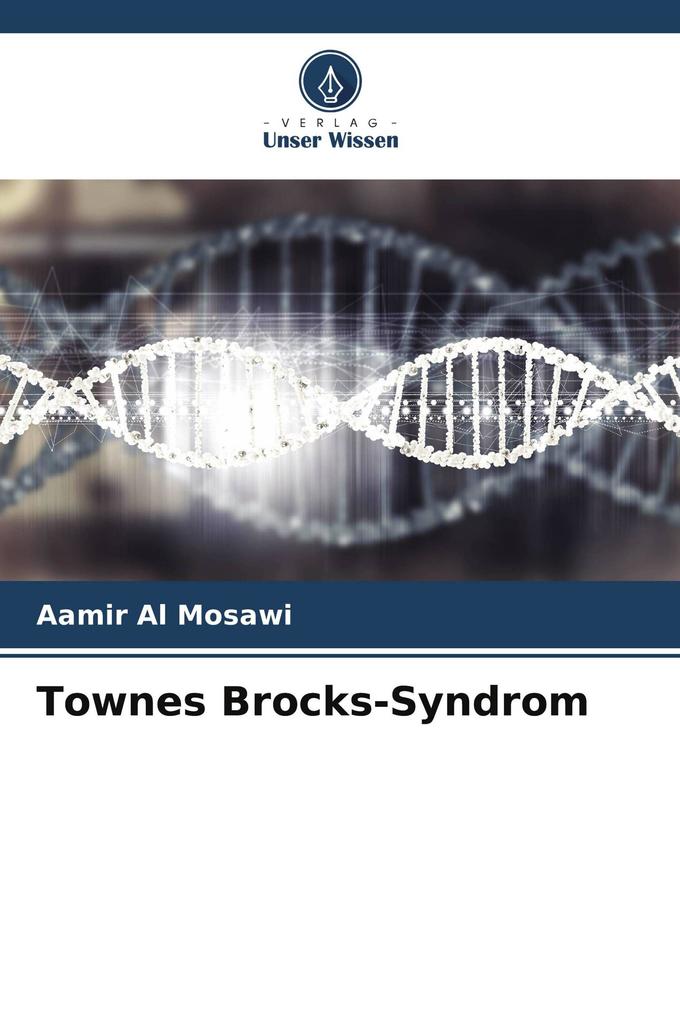 - VERLAG -
Unser Wissen

Aamir Al Mosawi

Townes Brocks-Syndrom